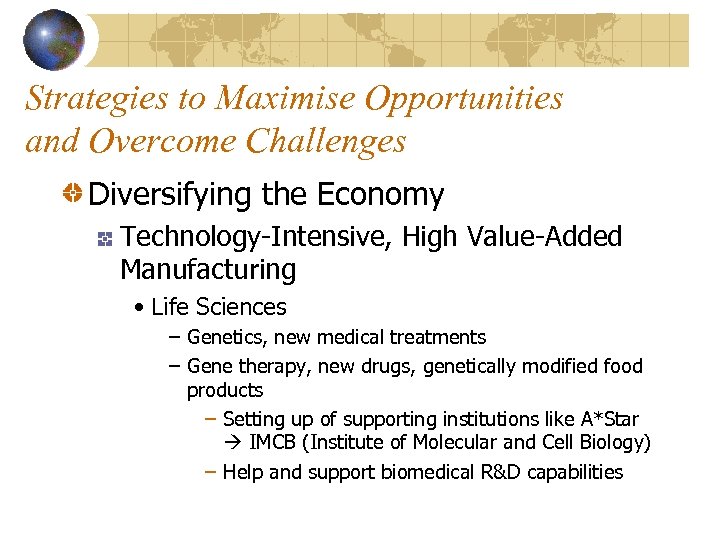 Strategies to Maximise Opportunities and Overcome Challenges

Diversifying the Economy

Technology-Intensive, High Value-Added Manufacturing

• Life Sciences

– Genetics, new medical treatments

– Gene therapy, new drugs, genetically modified food products

– Setting up of supporting institutions like A*Star → IMCB (Institute of Molecular and Cell Biology)

– Help and support biomedical R&D capabilities